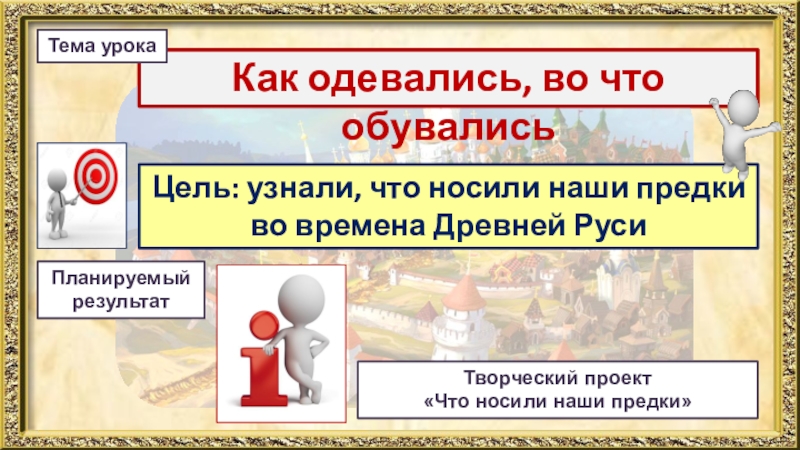 Тема урока

Как одевались, во что обувались

Цель: узнали, что носили наши предки во времена Древней Руси

Планируемый результат

Творческий проект «Что носили наши предки»